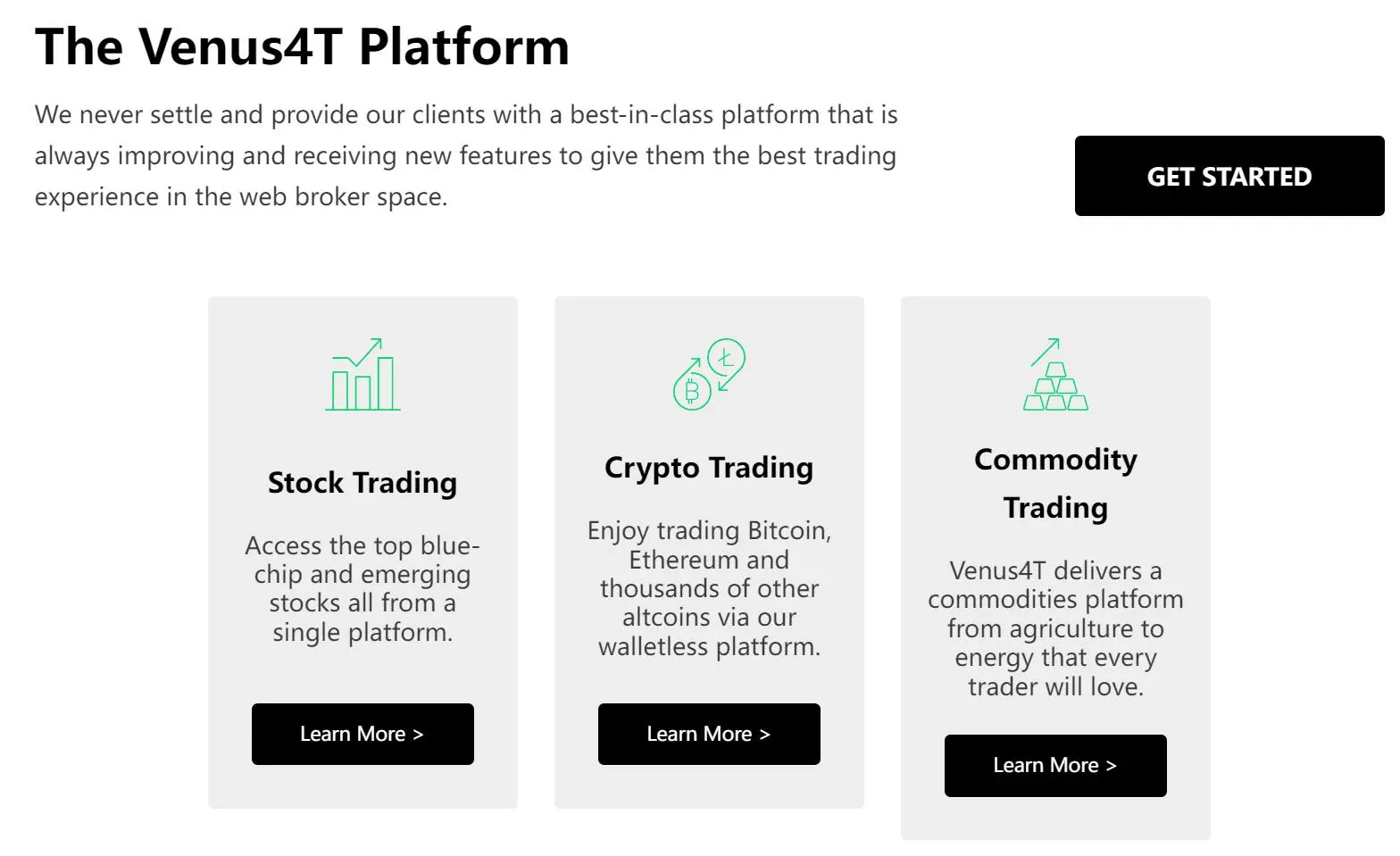 The Venus4T Platform

We never settle and provide our clients with a best-in-class platform that is always improving and receiving new features to give them the best trading experience in the web broker space.

GET STARTED

Stock Trading

Access the top blue-chip and emerging stocks all from a single platform.

Learn More >

Crypto Trading

Enjoy trading Bitcoin, Ethereum and thousands of other altcoins via our walletless platform.

Learn More >

Commodity Trading

Venus4T delivers a commodities platform from agriculture to energy that every trader will love.

Learn More >